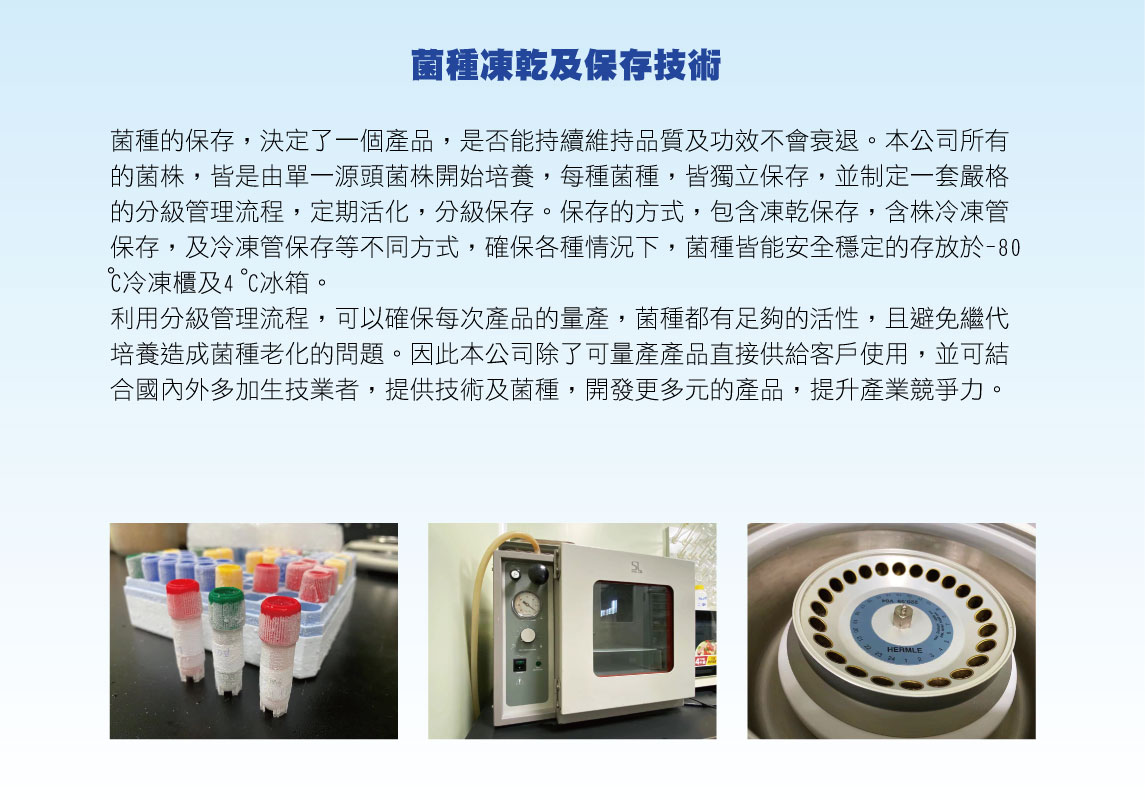 菌種凍乾及保存技術

菌種的保存，決定了一個產品，是否能持續維持品質及功效不會衰退。本公司所有的菌株，皆是由單一源頭菌株開始培養，每種菌種，皆獨立保存，並制定一套嚴格的分級管理流程，定期活化，分級保存。保存的方式，包含凍乾保存，含株冷凍管保存，及冷凍管保存等不同方式，確保各種情況下，菌種皆能安全穩定的存放於-80℃冷凍櫃及4℃冰箱。
利用分級管理流程，可以確保每次產品的量產，菌種都有足夠的活性，且避免繼代培養造成菌種老化的問題。因此本公司除了可量產產品直接供給客戶使用，並可結合國內外多加生技業者，提供技術及菌種，開發更多元的產品，提升產業競爭力。

HERMLE